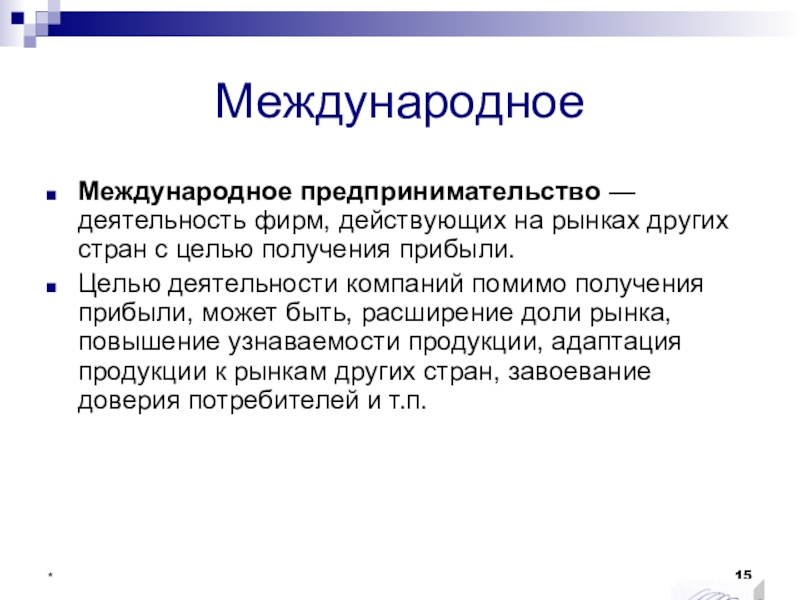 Международное

Международное предпринимательство — деятельность фирм, действующих на рынках других стран с целью получения прибыли.

Целью деятельности компаний помимо получения прибыли, может быть, расширение доли рынка, повышение узнаваемости продукции, адаптация продукции к рынкам других стран, завоевание доверия потребителей и т.п.

*

15